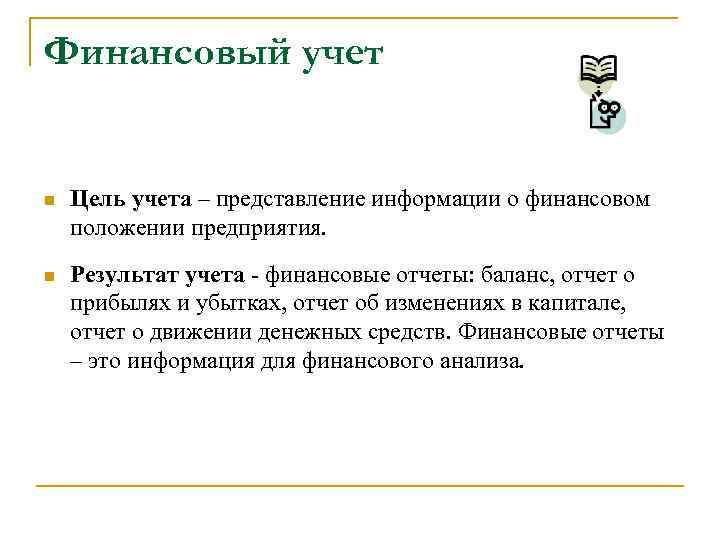 Финансовый учет

Цель учета – представление информации о финансовом положении предприятия.

Результат учета - финансовые отчеты: баланс, отчет о прибылях и убытках, отчет об изменениях в капитале, отчет о движении денежных средств. Финансовые отчеты – это информация для финансового анализа.